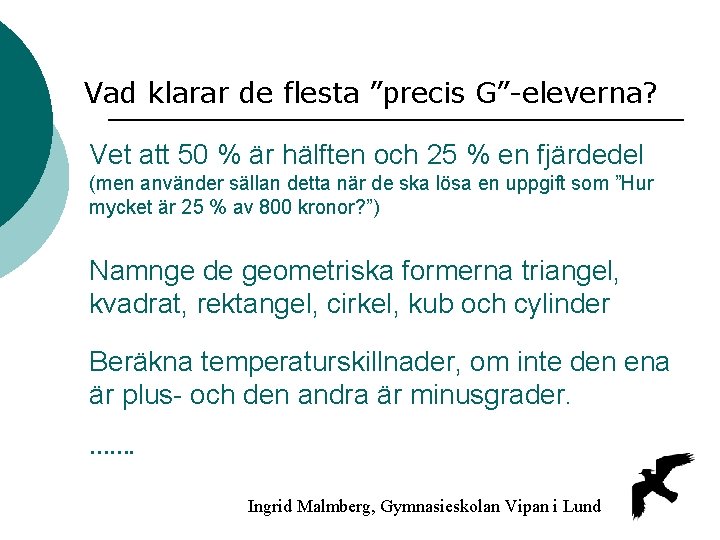 Vad klarar de flesta ”precis G”-eleverna?

Vet att 50 % är hälften och 25 % en fjärdedel
(men använder sällan detta när de ska lösa en uppgift som ”Hur mycket är 25 % av 800 kronor?”)

Namnge de geometriska formerna triangel, kvadrat, rektangel, cirkel, kub och cylinder

Beräkna temperaturskillnader, om inte den ena är plus- och den andra är minusgrader.

…….

Ingrid Malmberg, Gymnasieskolan Vipan i Lund